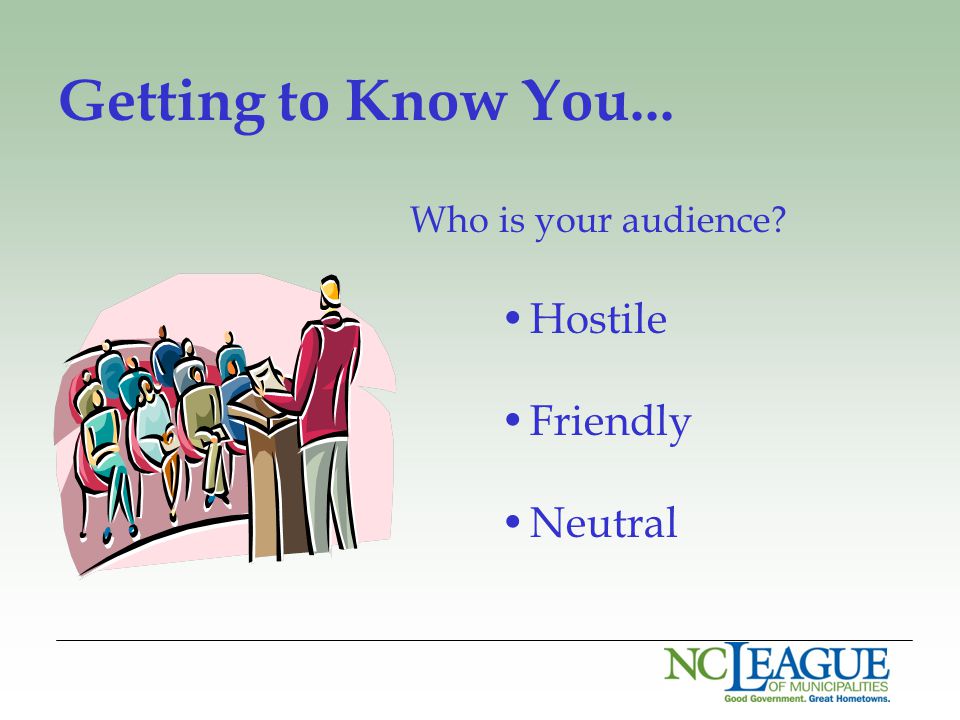 Getting to Know You…

Who is your audience?

• Hostile

• Friendly

• Neutral

NC LEAGUE OF MUNICIPALITIES
Good Government. Great Hometowns.